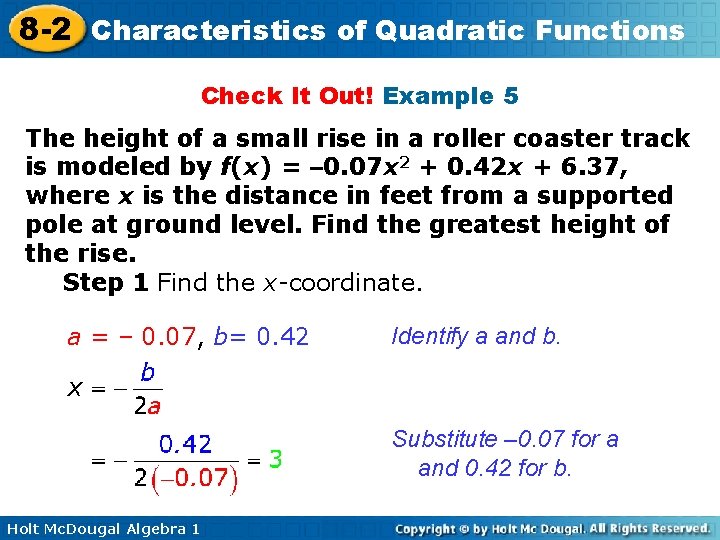 8-2 Characteristics of Quadratic Functions

Check It Out! Example 5

The height of a small rise in a roller coaster track is modeled by $f(x) = –0.07x^2 + 0.42x + 6.37$, where $x$ is the distance in feet from a supported pole at ground level. Find the greatest height of the rise.

Step 1 Find the $x$-coordinate.

$a = -0.07$, $b = 0.42$ Identify a and b.

$x = -\frac{b}{2a}$

$= -\frac{0.42}{2(-0.07)} = 3$ Substitute –0.07 for a and 0.42 for b.

Holt McDougal Algebra 1

Copyright © by Holt Mc Dougal. All Rights Reserved.